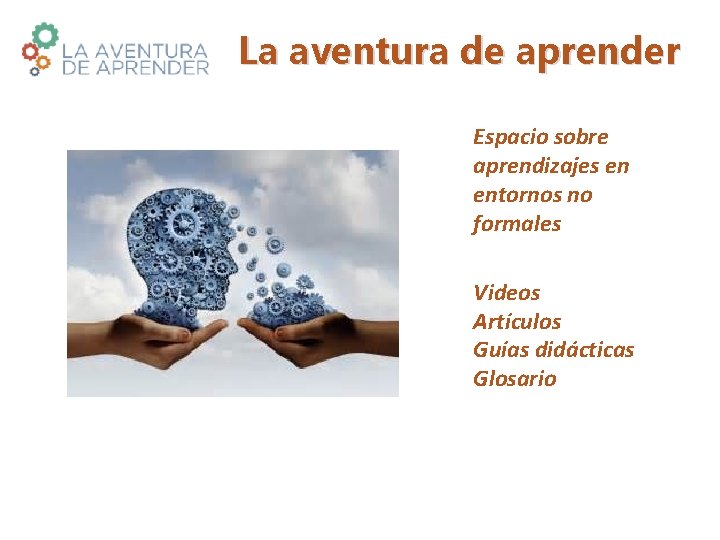 LA AVENTURA DE APRENDER

La aventura de aprender

Espacio sobre aprendizajes en entornos no formales

Videos
Artículos
Guías didácticas
Glosario